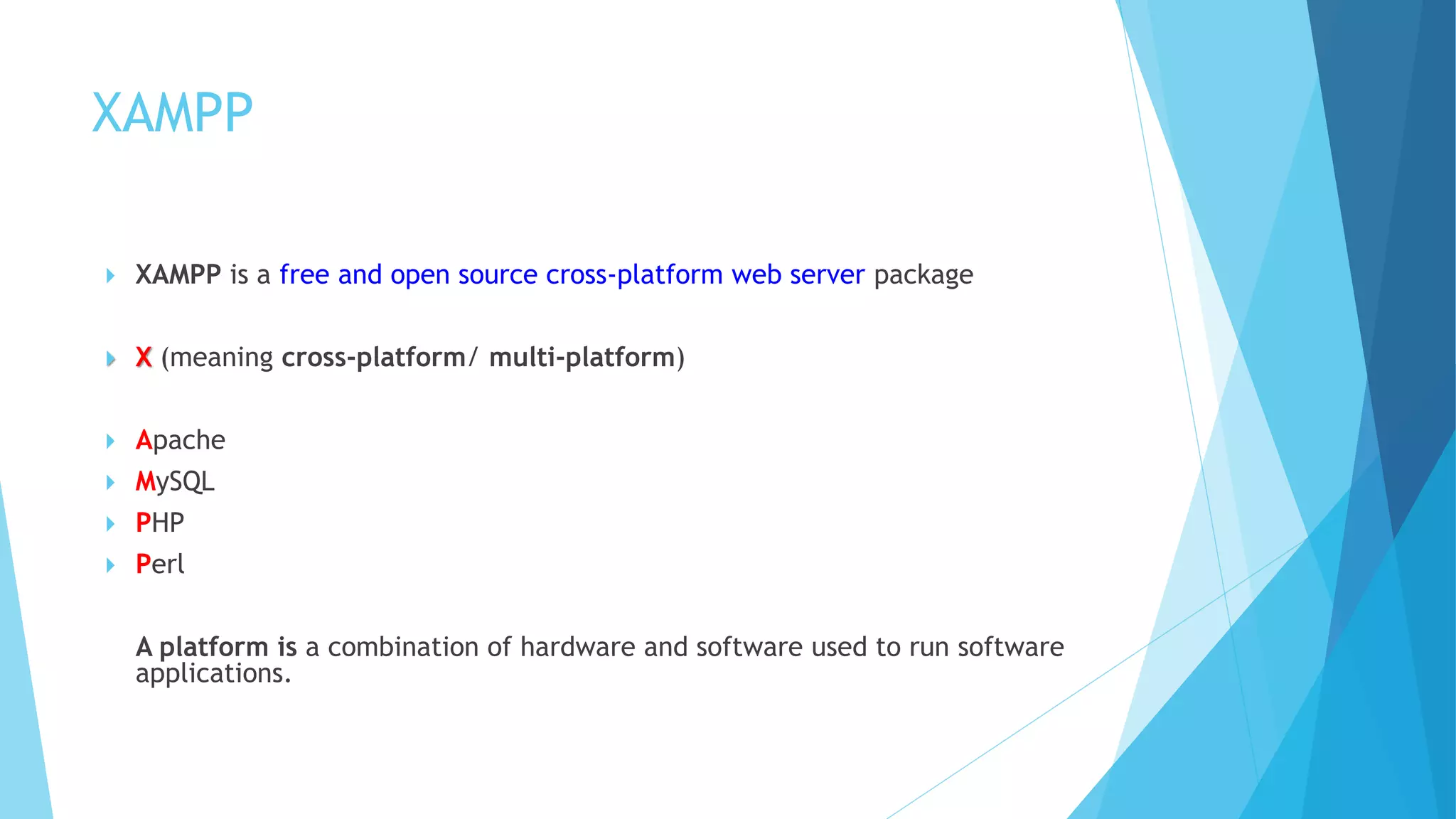 XAMPP

XAMPP is a free and open source cross-platform web server package

X (meaning cross-platform/ multi-platform)

Apache
MySQL
PHP
Perl

A platform is a combination of hardware and software used to run software applications.